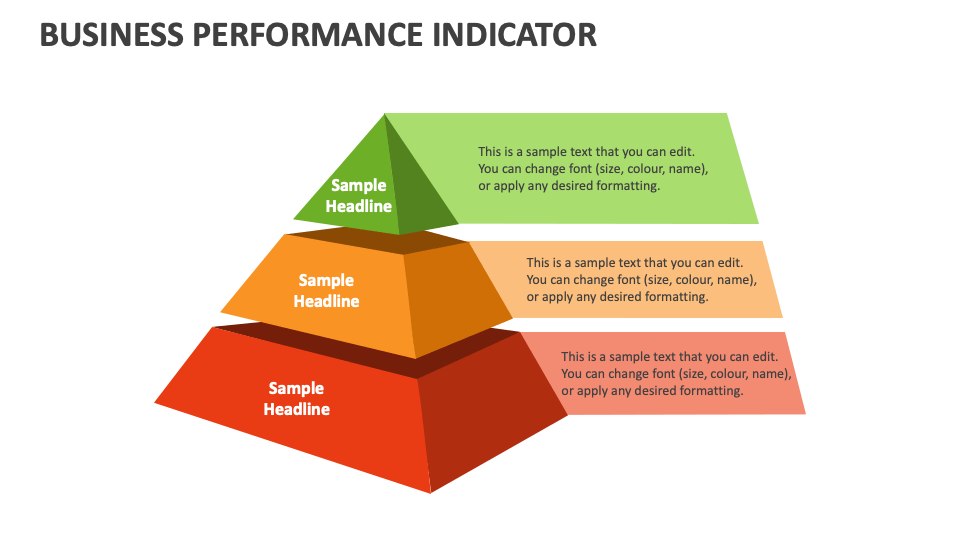 BUSINESS PERFORMANCE INDICATOR

Sample Headline

This is a sample text that you can edit. You can change font (size, colour, name), or apply any desired formatting.

Sample Headline

This is a sample text that you can edit. You can change font (size, colour, name), or apply any desired formatting.

Sample Headline

This is a sample text that you can edit. You can change font (size, colour, name), or apply any desired formatting.